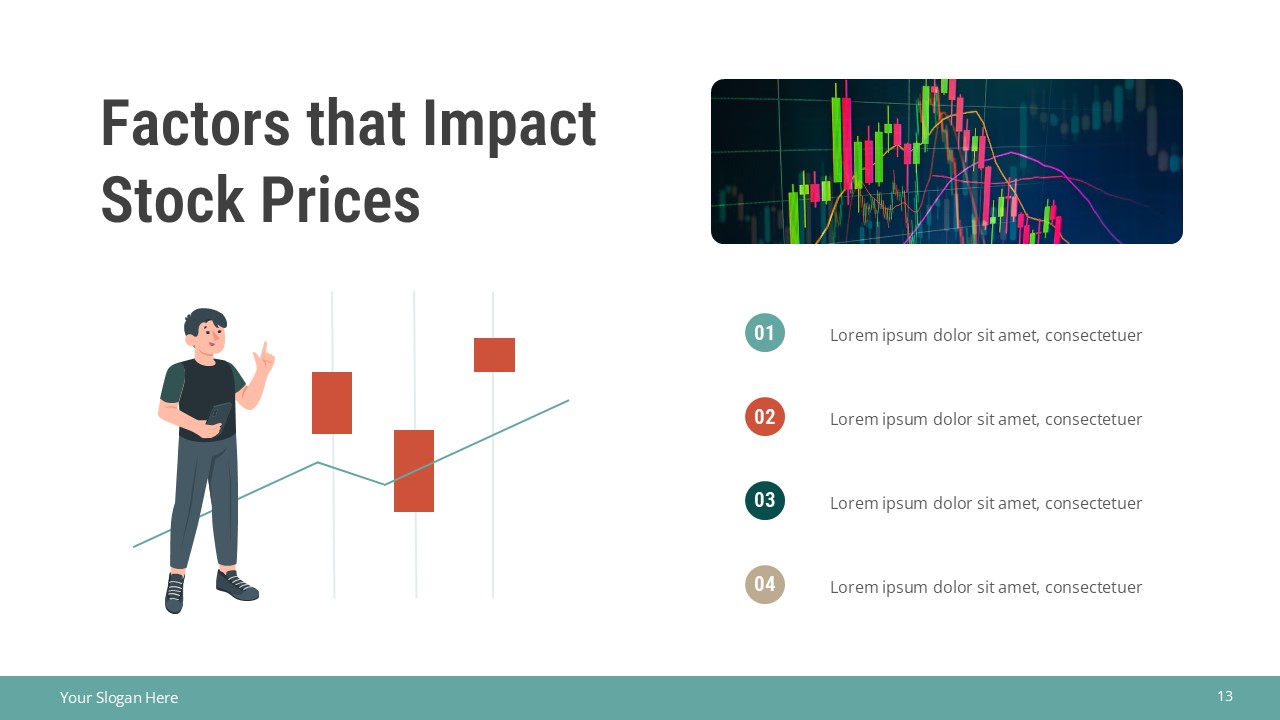 Factors that Impact Stock Prices

01 Lorem ipsum dolor sit amet, consectetuer

02 Lorem ipsum dolor sit amet, consectetuer

03 Lorem ipsum dolor sit amet, consectetuer

04 Lorem ipsum dolor sit amet, consectetuer

Your Slogan Here

13